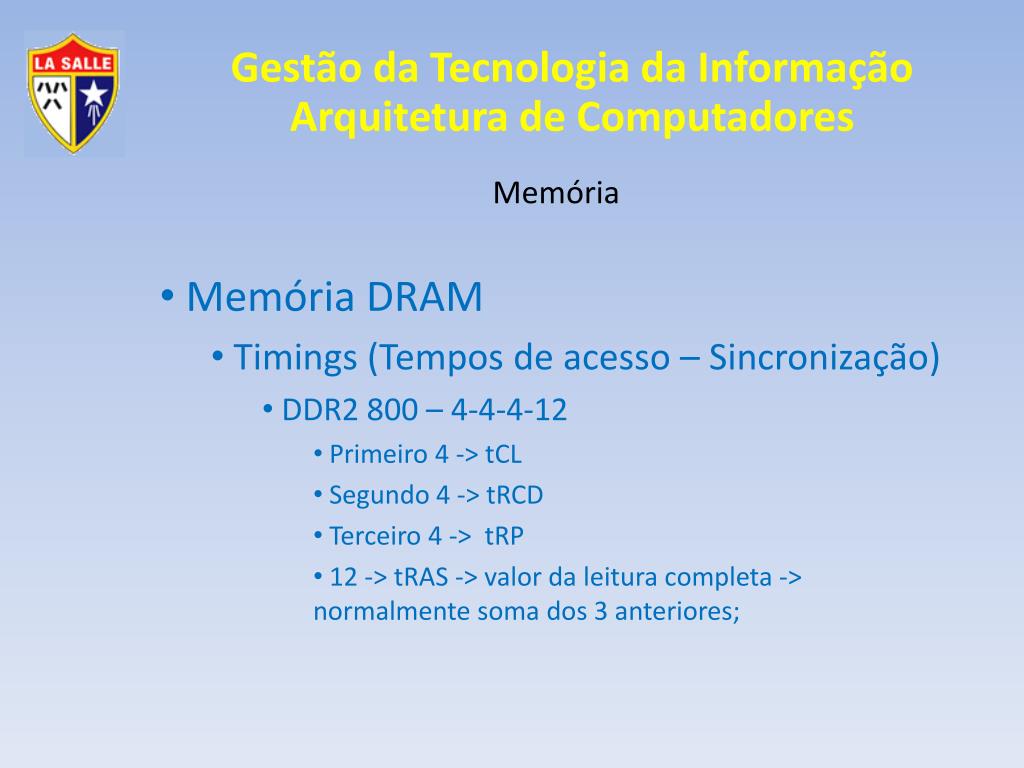 LA SALLE

Gestão da Tecnologia da Informação
Arquitetura de Computadores

Memória

• Memória DRAM
• Timings (Tempos de acesso – Sincronização)
• DDR2 800 – 4-4-4-12
• Primeiro 4 -> tCL
• Segundo 4 -> tRCD
• Terceiro 4 -> tRP
• 12 -> tRAS -> valor da leitura completa -> normalmente soma dos 3 anteriores;